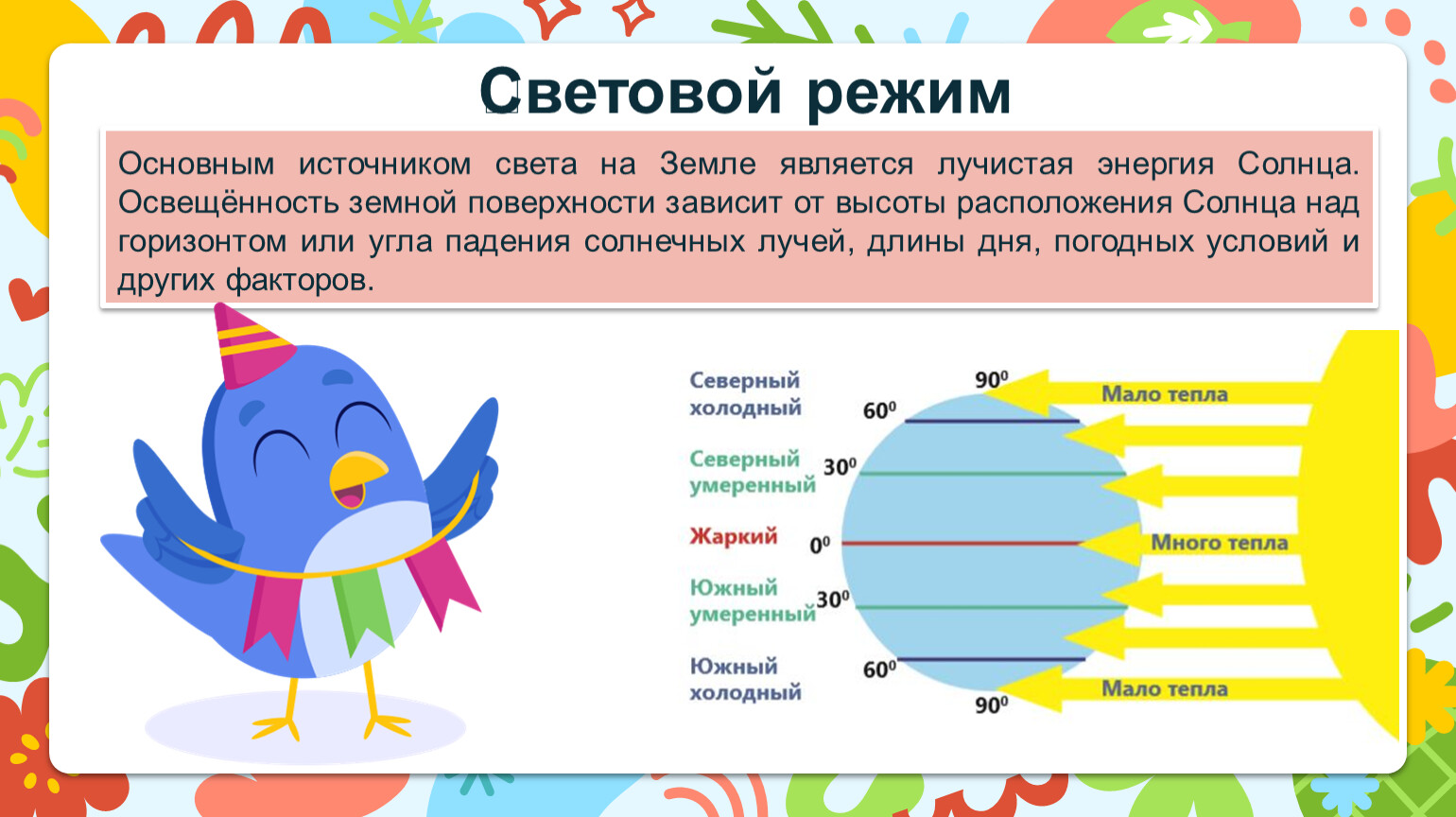 Световой режим

Основным источником света на Земле является лучистая энергия Солнца. Освещённость земной поверхности зависит от высоты расположения Солнца над горизонтом или угла падения солнечных лучей, длины дня, погодных условий и других факторов.

Северный холодный
Северный умеренный
Жаркий
Южный умеренный
Южный холодный

$90^0$
$60^0$
$30^0$
$0^0$
$30^0$
$60^0$
$90^0$

Мало тепла
Много тепла
Мало тепла